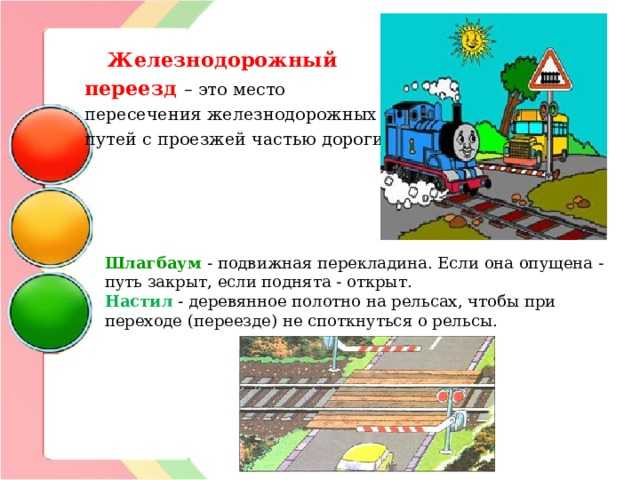 Железнодорожный переезд – это место пересечения железнодорожных путей с проезжей частью дороги

Шлагбаум - подвижная перекладина. Если она опущена - путь закрыт, если поднята - открыт.
Настил - деревянное полотно на рельсах, чтобы при переходе (переезде) не споткнуться о рельсы.